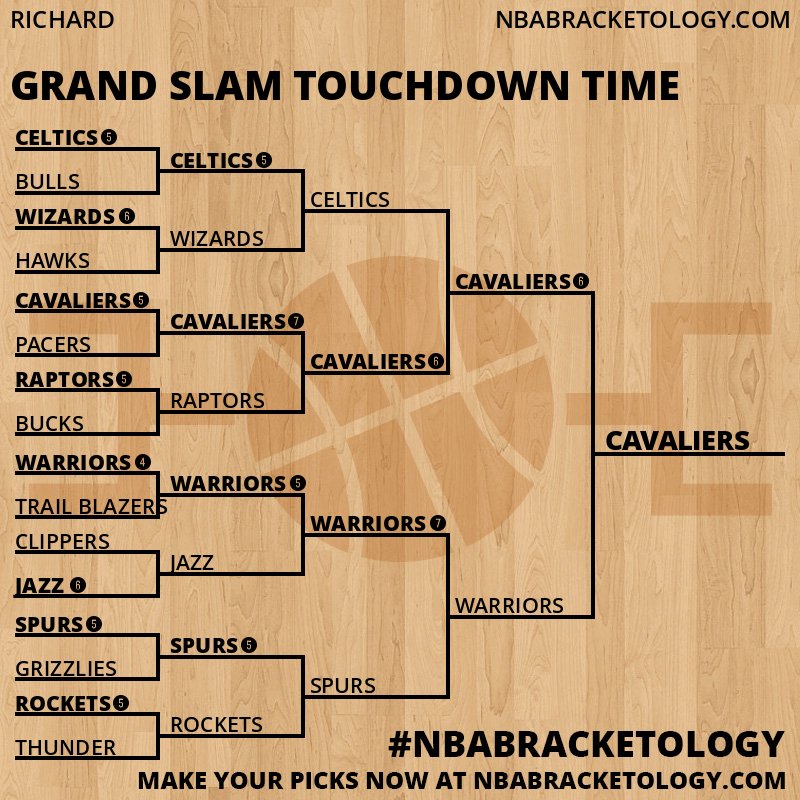 RICHARD

NBABRACKETOLOGY.COM

GRAND SLAM TOUCHDOWN TIME

CELTICS 5
BULLS
WIZARDS 6
HAWKS
CAVALIERS 5
PACERS
RAPTORS 5
BUCKS
WARRIORS 4
TRAIL BLAZERS
CLIPPERS
JAZZ 6
SPURS 5
GRIZZLIES
ROCKETS 5
THUNDER

CELTICS 5
WIZARDS
CAVALIERS 7
RAPTORS
WARRIORS 5
JAZZ
SPURS 5
ROCKETS

CELTICS
CAVALIERS 6
WARRIORS 7
SPURS

CAVALIERS 6
WARRIORS

CAVALIERS

#NBABRACKETOLOGY

MAKE YOUR PICKS NOW AT NBABRACKETOLOGY.COM